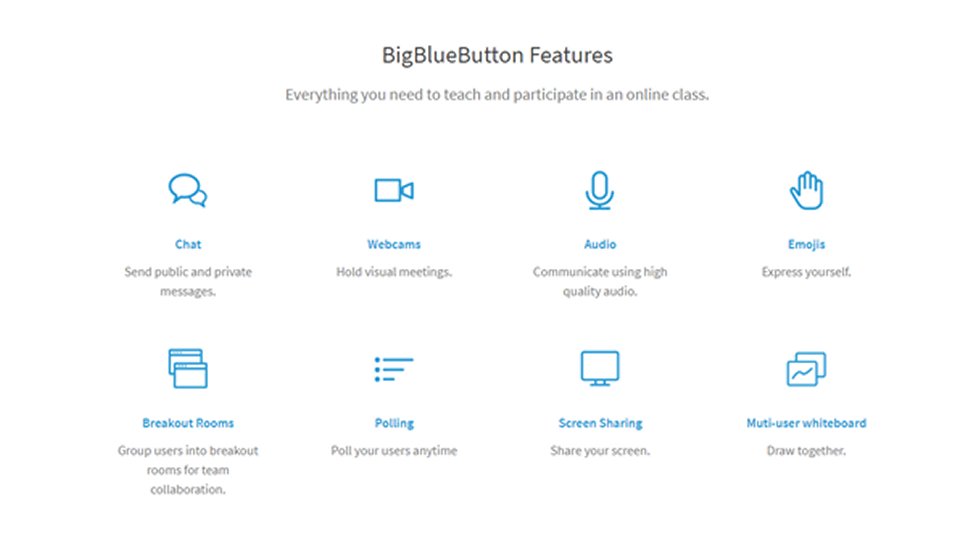 BigBlueButton Features

Everything you need to teach and participate in an online class.

Chat

Send public and private messages.

Webcams

Hold visual meetings.

Audio

Communicate using high quality audio.

Emojis

Express yourself.

Breakout Rooms

Group users into breakout rooms for team collaboration.

Polling

Poll your users anytime

Screen Sharing

Share your screen.

Muti-user whiteboard

Draw together.